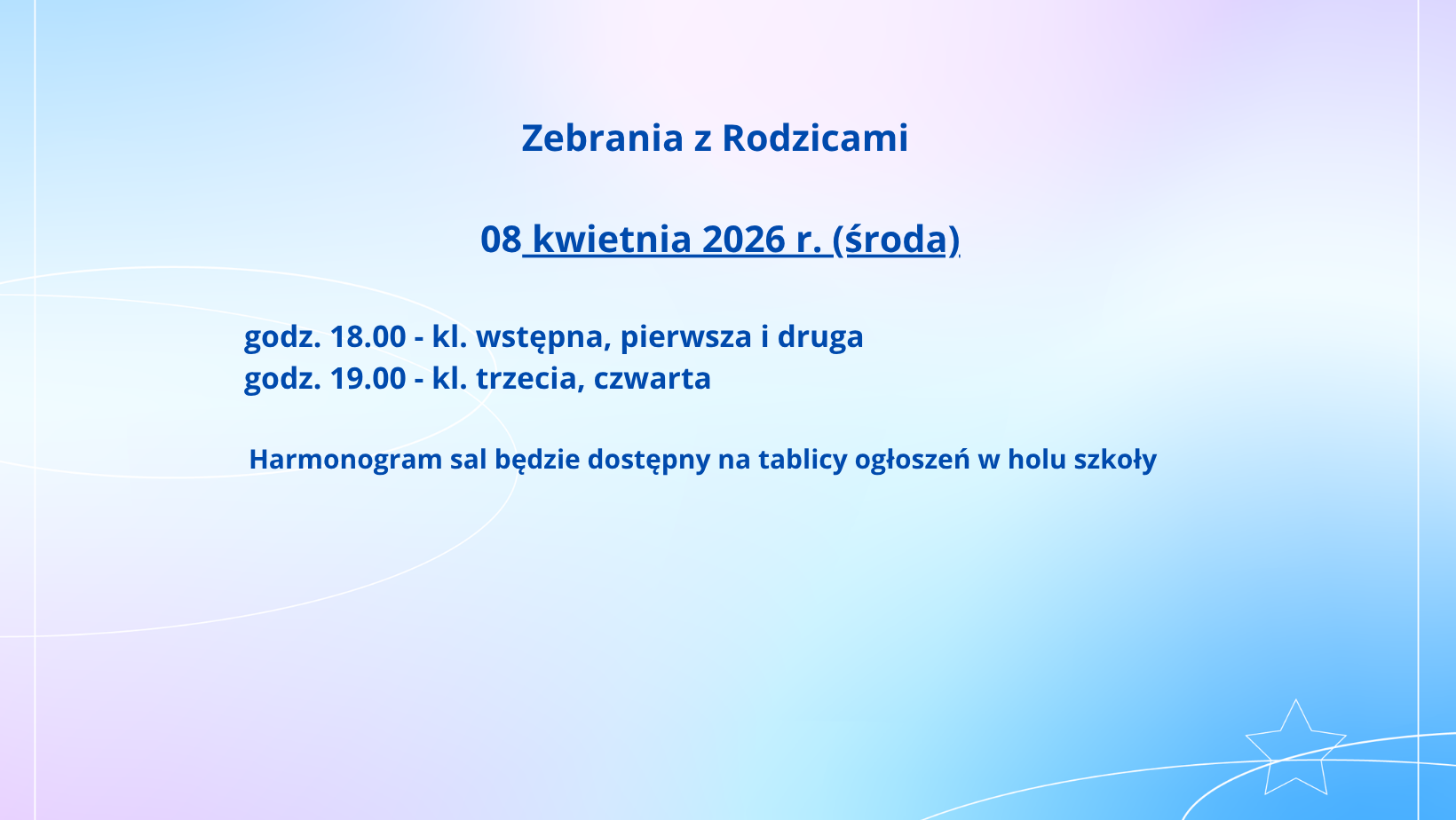 Zebrania z Rodzicami

08 kwietnia 2026 r. (środa)

godz. 18.00 - kl. wstępna, pierwsza i druga
godz. 19.00 - kl. trzecia, czwarta

Harmonogram sal będzie dostępny na tablicy ogłoszeń w holu szkoły